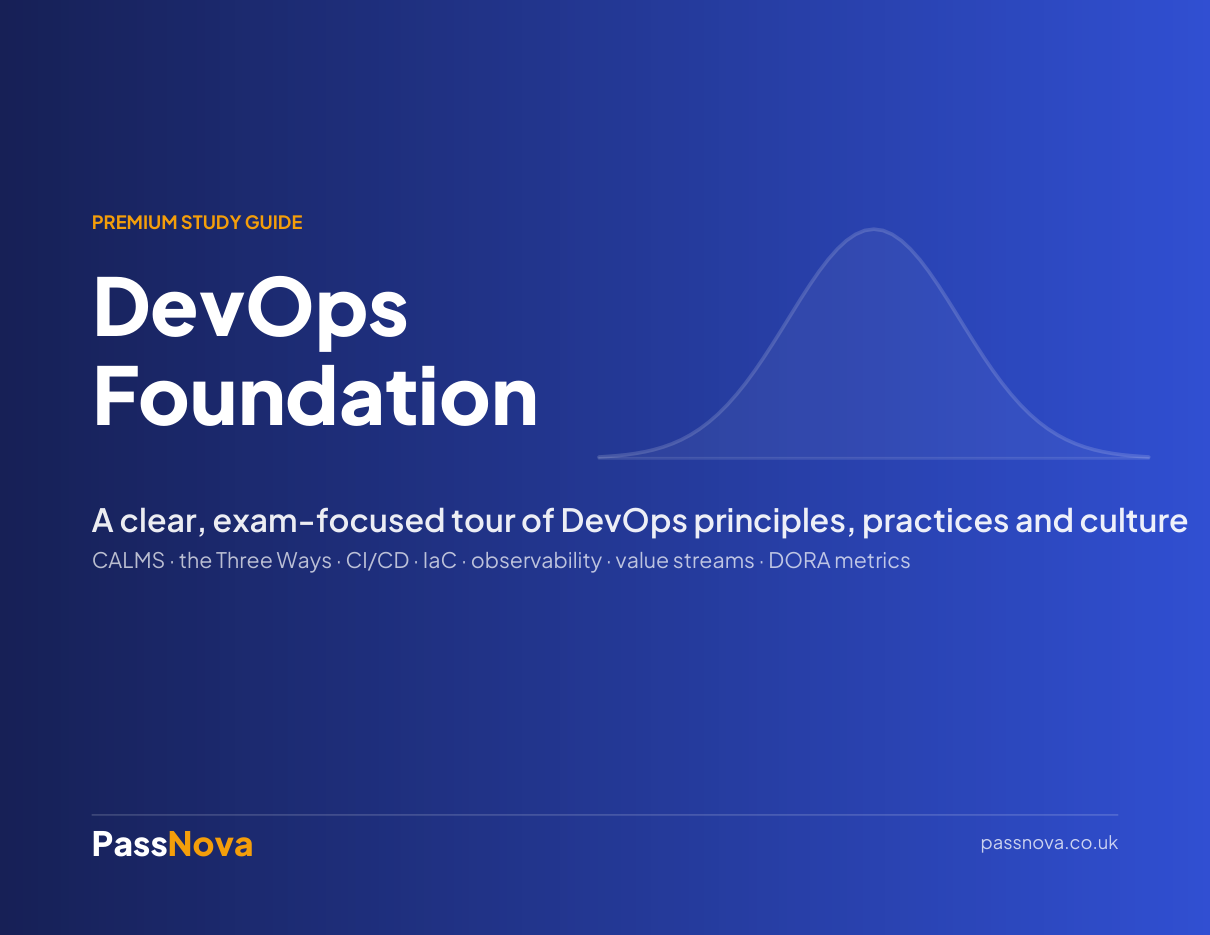 PREMIUM STUDY GUIDE

DevOps Foundation

A clear, exam-focused tour of DevOps principles, practices and culture

CALMS · the Three Ways · CI/CD · IaC · observability · value streams · DORA metrics

PassNova

passnova.co.uk